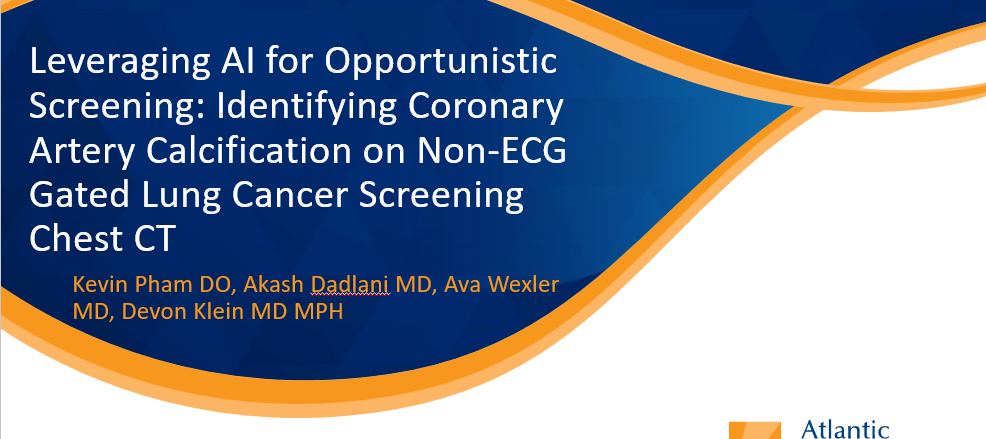 Leveraging AI for Opportunistic Screening: Identifying Coronary Artery Calcification on Non-ECG Gated Lung Cancer Screening Chest CT

Kevin Pham DO, Akash Dadlani MD, Ava Wexler MD, Devon Klein MD MPH

Atlantic